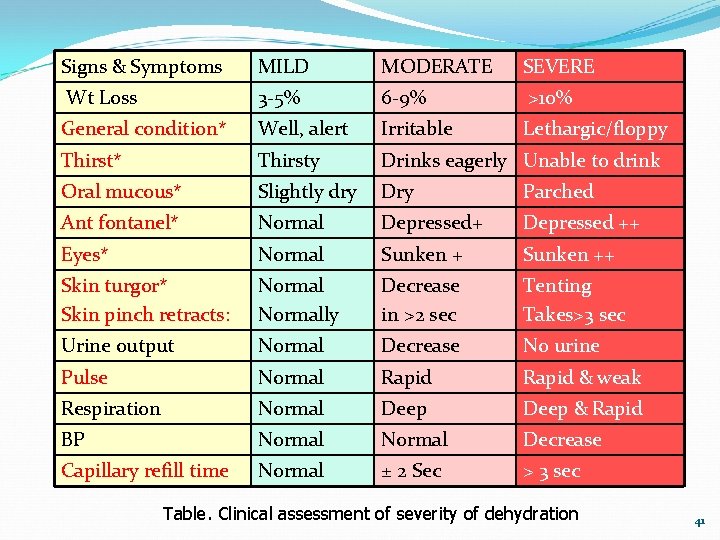 | Signs & Symptoms | MILD | MODERATE | SEVERE |
|---|---|---|---|
| Wt Loss | 3-5% | 6-9% | >10% |
| General condition* | Well, alert | Irritable | Lethargic/floppy |
| Thirst* | Thirsty | Drinks eagerly | Unable to drink |
| Oral mucous* | Slightly dry | Dry | Parched |
| Ant fontanel* | Normal | Depressed+ | Depressed ++ |
| Eyes* | Normal | Sunken + | Sunken ++ |
| Skin turgor* Skin pinch retracts: | Normal Normally | Decrease in >2 sec | Tenting Takes>3 sec |
| Urine output | Normal | Decrease | No urine |
| Pulse | Normal | Rapid | Rapid & weak |
| Respiration | Normal | Deep | Deep & Rapid |
| BP | Normal | Normal | Decrease |
| Capillary refill time | Normal | ± 2 Sec | > 3 sec |

Table. Clinical assessment of severity of dehydration

41